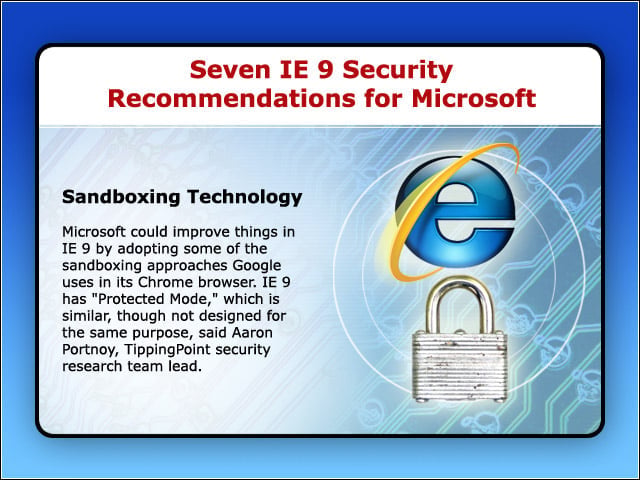 Seven IE 9 Security Recommendations for Microsoft

Sandboxing Technology

Microsoft could improve things in IE 9 by adopting some of the sandboxing approaches Google uses in its Chrome browser. IE 9 has "Protected Mode," which is similar, though not designed for the same purpose, said Aaron Portnoy, TippingPoint security research team lead.